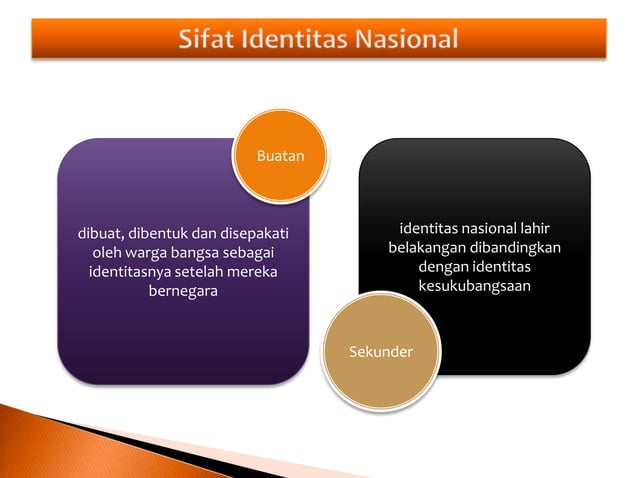 Sifat Identitas Nasional

Buatan

dibuat, dibentuk dan disepakati oleh warga bangsa sebagai identitasnya setelah mereka bernegara

identitas nasional lahir belakangan dibandingkan dengan identitas kesukubangsaan

Sekunder